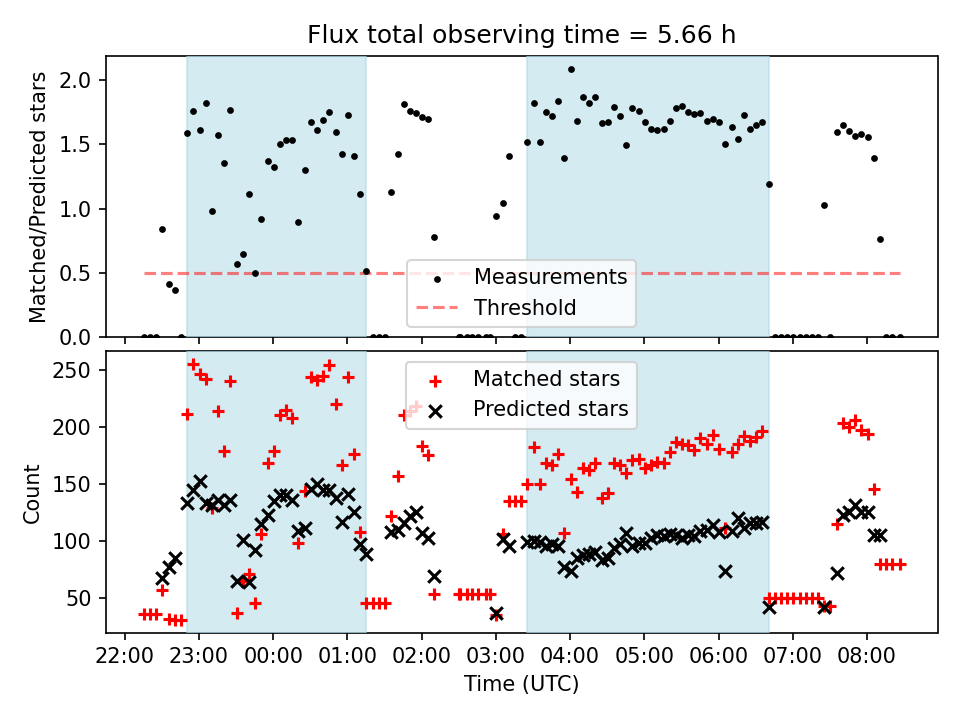 Flux total observing time = 5.66 h

Matched/Predicted stars

2.0
1.5
1.0
0.5
0.0

Measurements
Threshold

Count

250
200
150
100
50

Matched stars
Predicted stars

22:00 23:00 00:00 01:00 02:00 03:00 04:00 05:00 06:00 07:00 08:00

Time (UTC)